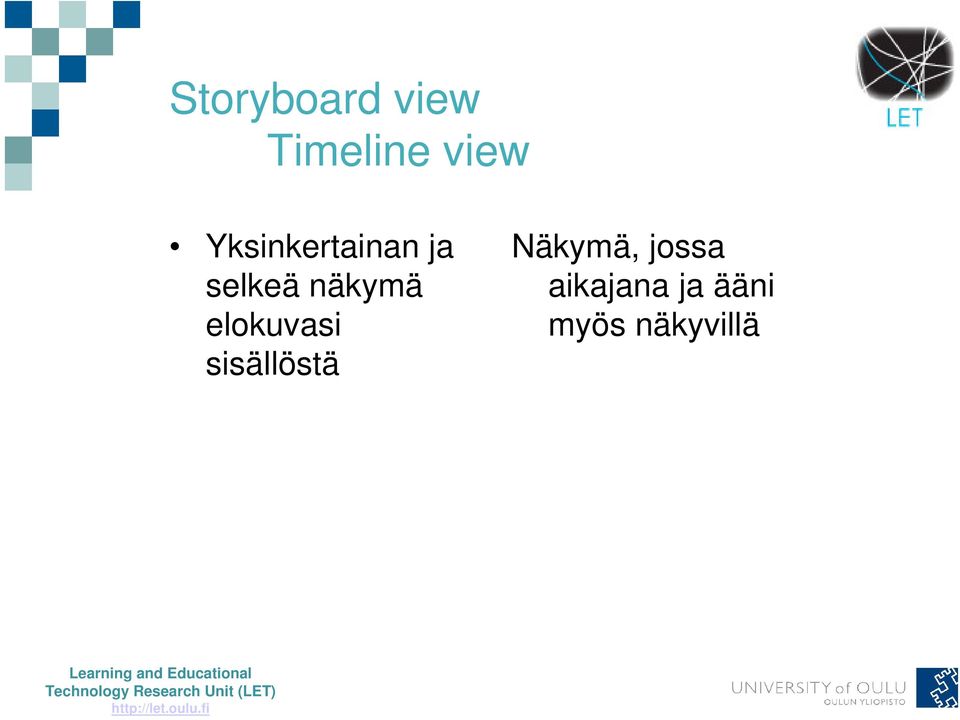 LET

Storyboard view
Timeline view

• Yksinkertainan ja selkeä näkymä elokuvasi sisällöstä

Näkymä, jossa aikajana ja ääni myös näkyvillä

Learning and Educational Technology Research Unit (LET)
http://let.oulu.fi

UNIVERSITY of OULU
OULUN YLIOPISTO